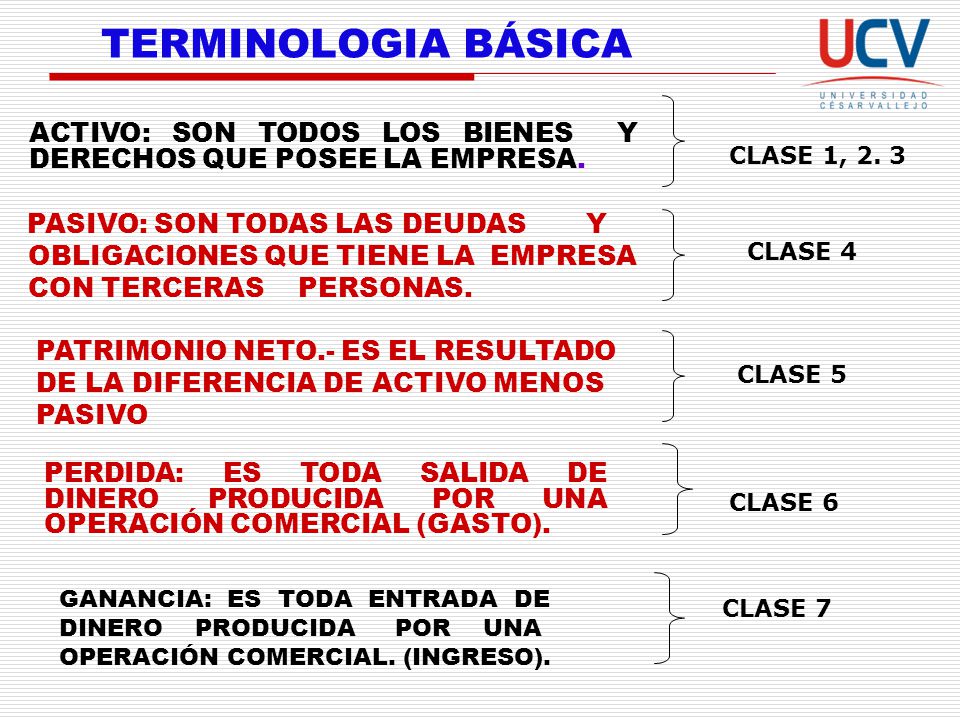 TERMINOLOGIA BÁSICA

UCV
UNIVERSIDAD CÉSAR VALLEJO

ACTIVO: SON TODOS LOS BIENES Y DERECHOS QUE POSEE LA EMPRESA.

CLASE 1, 2. 3

PASIVO: SON TODAS LAS DEUDAS Y OBLIGACIONES QUE TIENE LA EMPRESA CON TERCERAS PERSONAS.

CLASE 4

PATRIMONIO NETO.- ES EL RESULTADO DE LA DIFERENCIA DE ACTIVO MENOS PASIVO

CLASE 5

PERDIDA: ES TODA SALIDA DE DINERO PRODUCIDA POR UNA OPERACIÓN COMERCIAL (GASTO).

CLASE 6

GANANCIA: ES TODA ENTRADA DE DINERO PRODUCIDA POR UNA OPERACIÓN COMERCIAL. (INGRESO).

CLASE 7